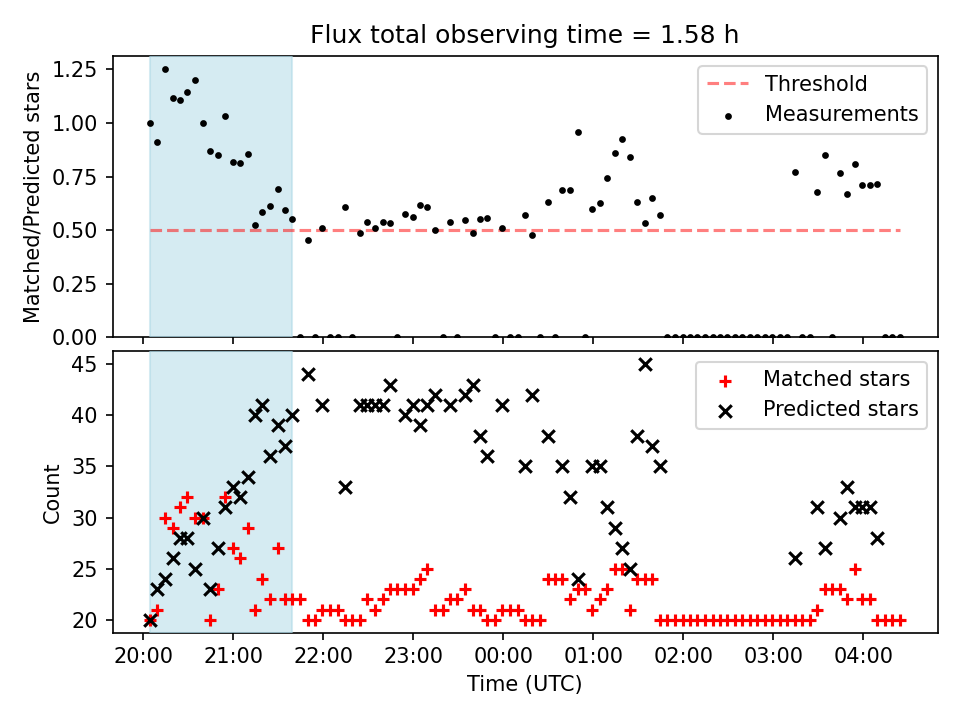 Flux total observing time = 1.58 h

Matched/Predicted stars

1.25
1.00
0.75
0.50
0.25
0.00

Threshold
Measurements

Count

45
40
35
30
25
20

Matched stars
Predicted stars

20:00 21:00 22:00 23:00 00:00 01:00 02:00 03:00 04:00

Time (UTC)